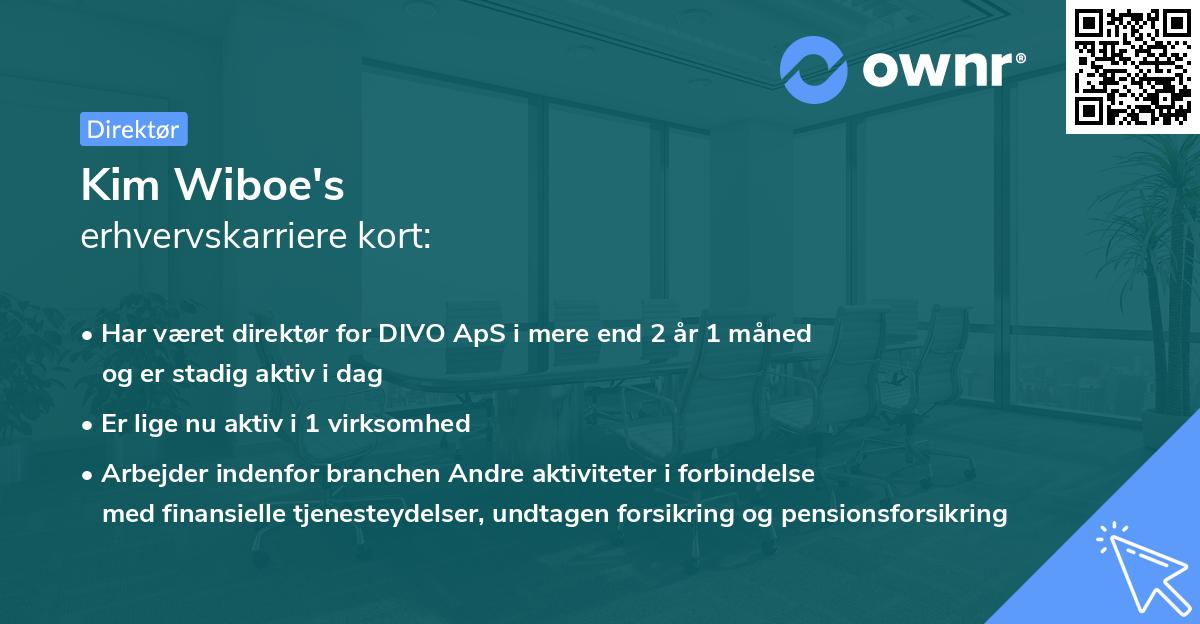 ownr®

Direktør

Kim Wiboe's
erhvervskarriere kort:

• Har været direktør for DIVO ApS i mere end 2 år 1 måned og er stadig aktiv i dag

• Er lige nu aktiv i 1 virksomhed

• Arbejder indenfor branchen Andre aktiviteter i forbindelse med finansielle tjenesteydelser, undtagen forsikring og pensionsforsikring